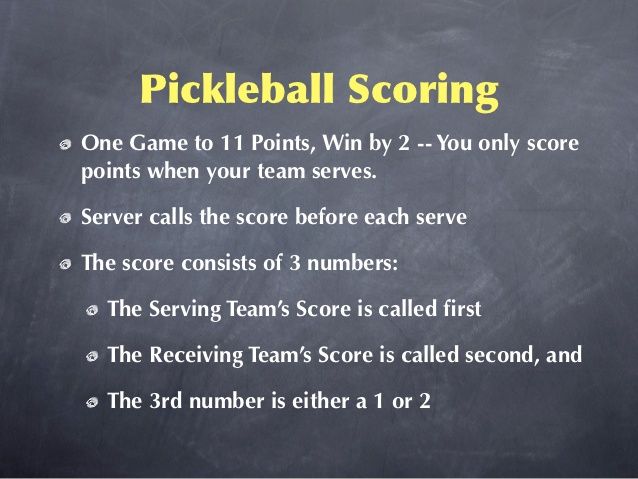 Pickleball Scoring

One Game to 11 Points, Win by 2 -- You only score points when your team serves.

Server calls the score before each serve

The score consists of 3 numbers:

The Serving Team's Score is called first

The Receiving Team's Score is called second, and

The 3rd number is either a 1 or 2